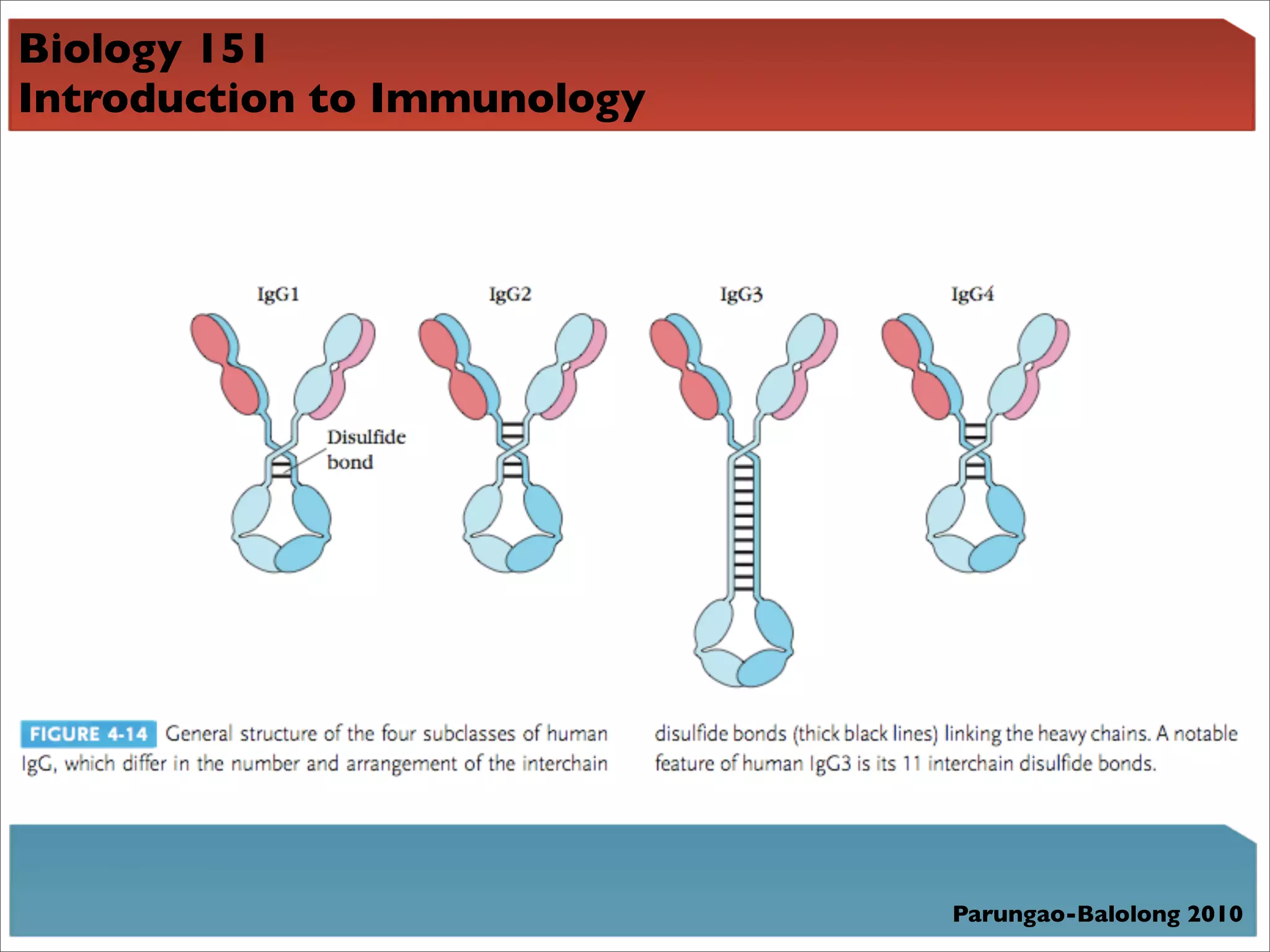 Biology 151
Introduction to Immunology

IgG1

IgG2

IgG3

IgG4

Disulfide bond

FIGURE 4-14 General structure of the four subclasses of human IgG, which differ in the number and arrangement of the interchain

disulfide bonds (thick black lines) linking the heavy chains. A notable feature of human IgG3 is its 11 interchain disulfide bonds.

Parungao-Balolong 2010